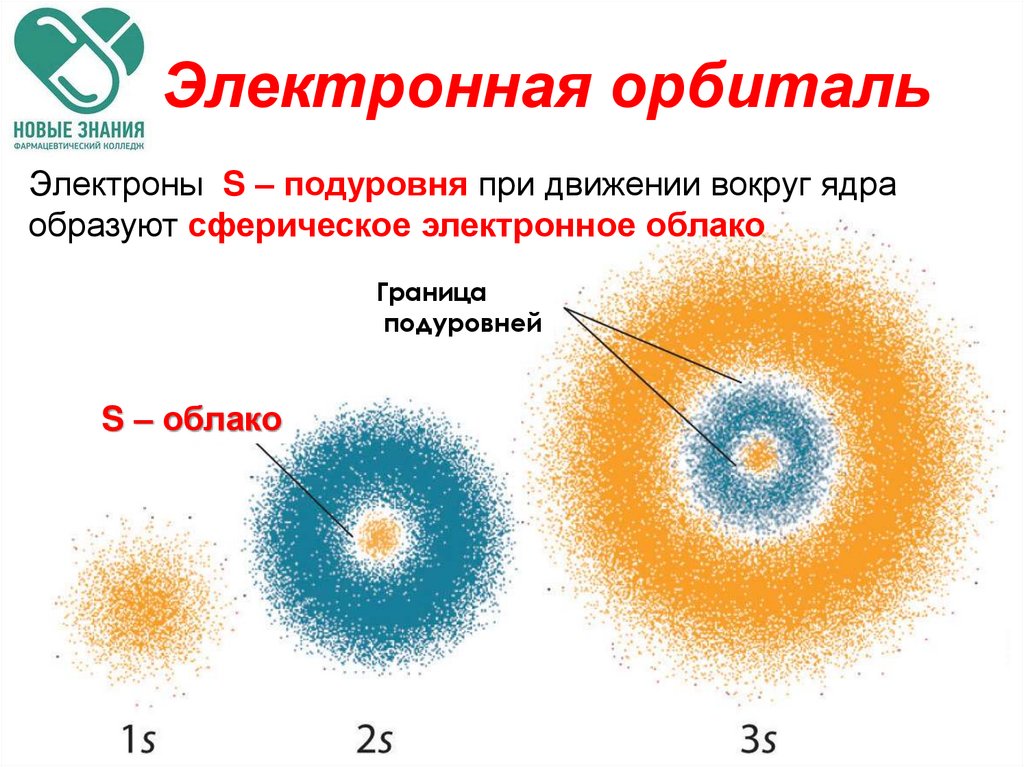 НОВЫЕ ЗНАНИЯ
ФАРМАЦЕВТИЧЕСКИЙ КОЛЛЕДЖ

Электронная орбиталь

Электроны S – подуровня при движении вокруг ядра образуют сферическое электронное облако

Граница подуровней

S – облако

1s

2s

3s